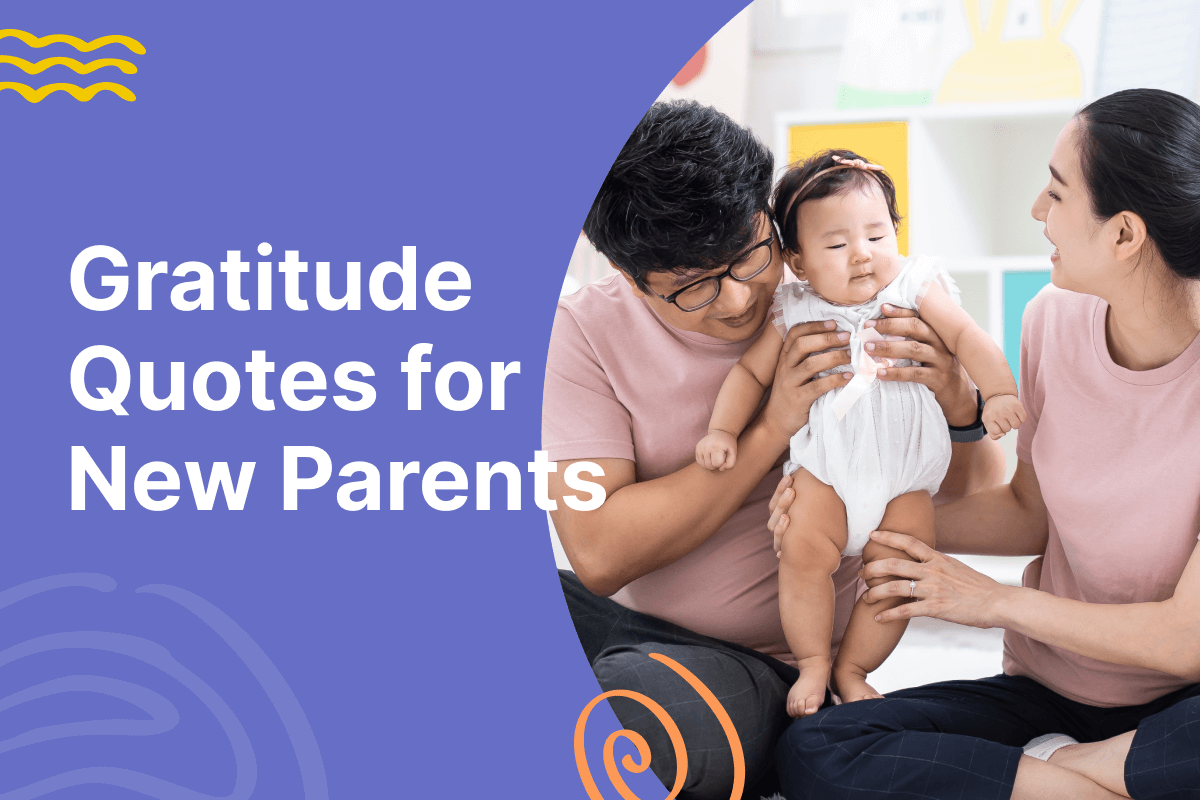 Gratitude Quotes for New Parents